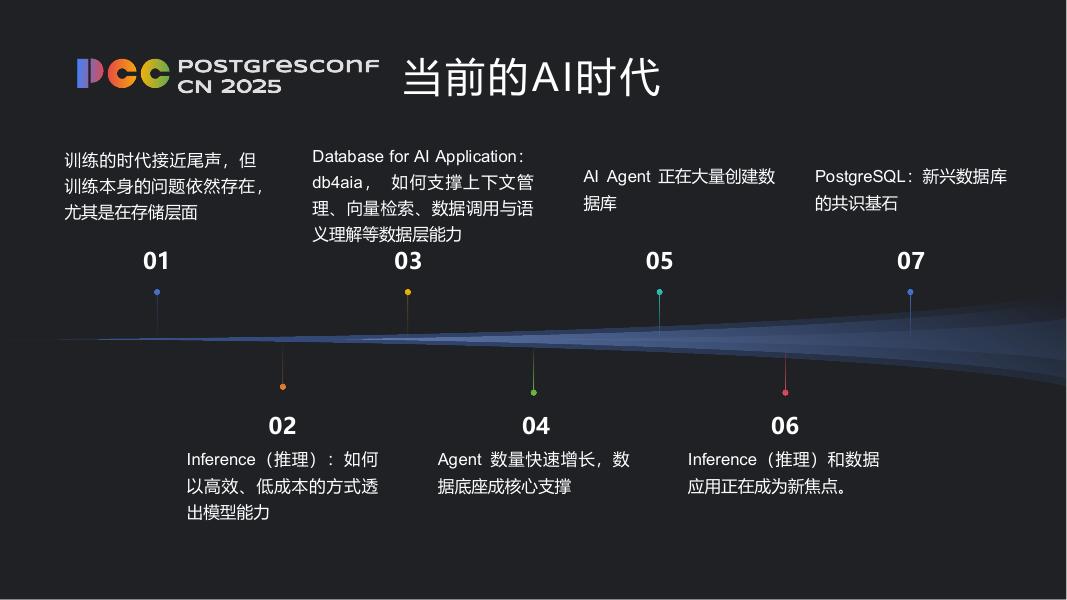 PCC POSTGRESCONF CN 2025 当前的AI时代

训练的时代接近尾声，但训练本身的问题依然存在，尤其是在存储层面

01

Database for AI Application：db4aia， 如何支撑上下文管理、向量检索、数据调用与语义理解等数据层能力

03

AI Agent 正在大量创建数据库

05

PostgreSQL：新兴数据库的共识基石

07

02

Inference（推理）：如何以高效、低成本的方式透出模型能力

04

Agent 数量快速增长，数据底座成核心支撑

06

Inference（推理）和数据应用正在成为新焦点。